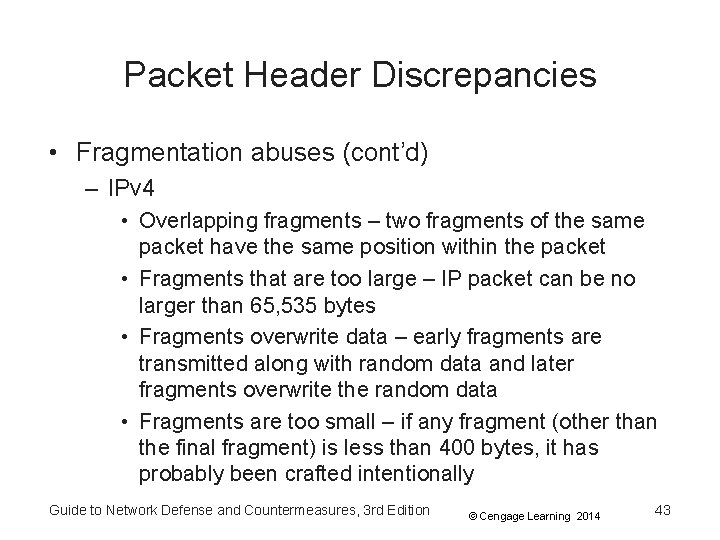 Packet Header Discrepancies

• Fragmentation abuses (cont'd)
– IPv4
• Overlapping fragments – two fragments of the same packet have the same position within the packet
• Fragments that are too large – IP packet can be no larger than 65,535 bytes
• Fragments overwrite data – early fragments are transmitted along with random data and later fragments overwrite the random data
• Fragments are too small – if any fragment (other than the final fragment) is less than 400 bytes, it has probably been crafted intentionally

Guide to Network Defense and Countermeasures, 3rd Edition © Cengage Learning 2014 43